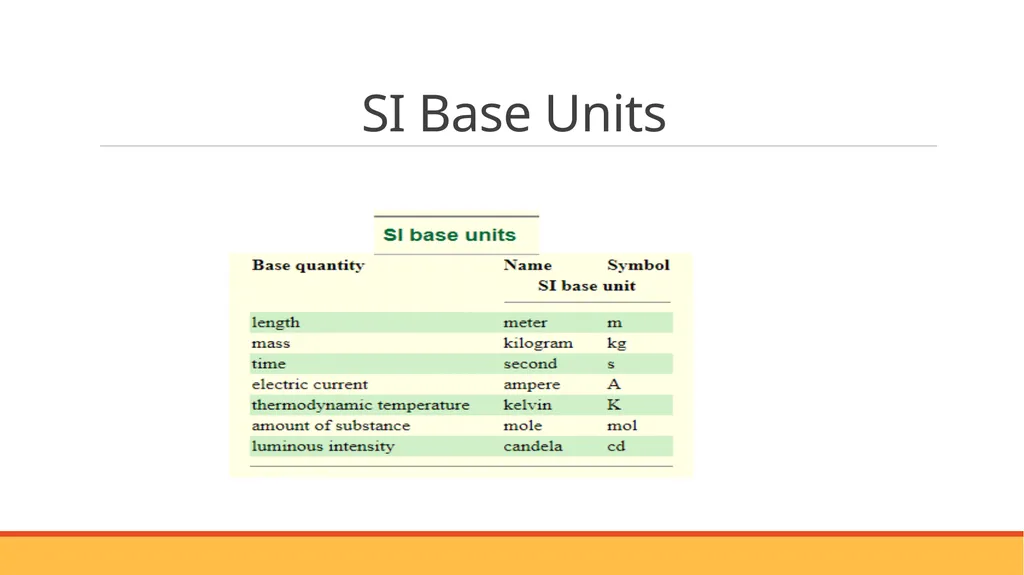 SI Base Units

SI base units

| Base quantity | Name | Symbol |
|---|---|---|
| | SI base unit | |
| length | meter | m |
| mass | kilogram | kg |
| time | second | s |
| electric current | ampere | A |
| thermodynamic temperature | kelvin | K |
| amount of substance | mole | mol |
| luminous intensity | candela | cd |